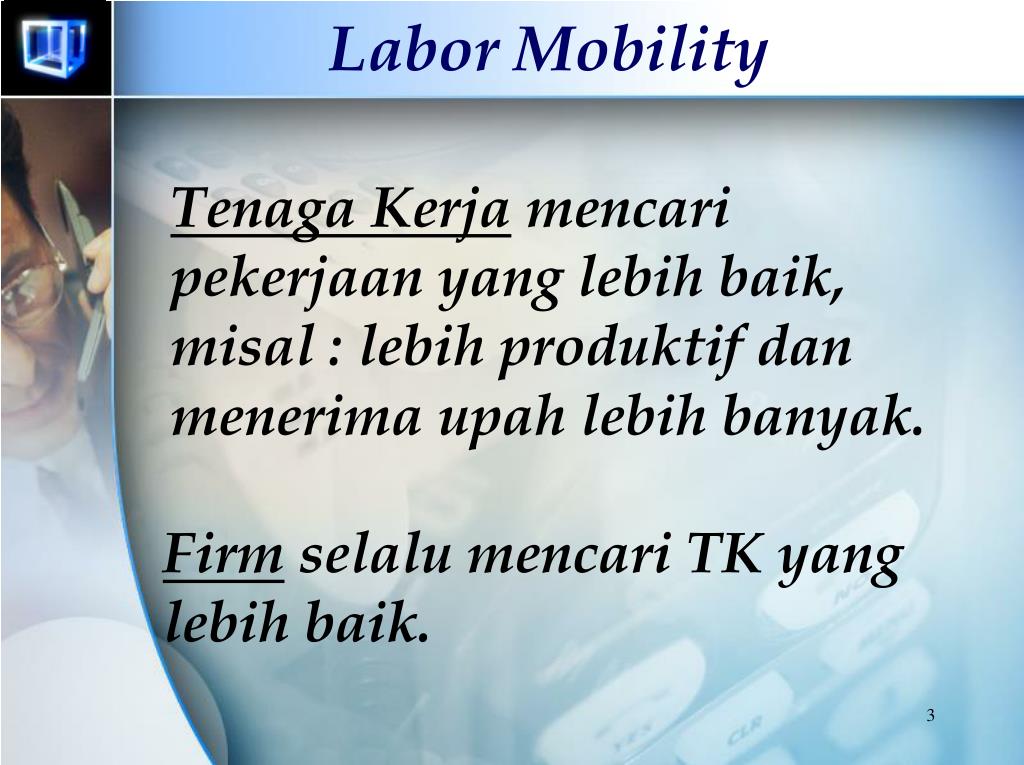 Labor Mobility

Tenaga Kerja mencari pekerjaan yang lebih baik, misal : lebih produktif dan menerima upah lebih banyak.

Firm selalu mencari TK yang lebih baik.

3